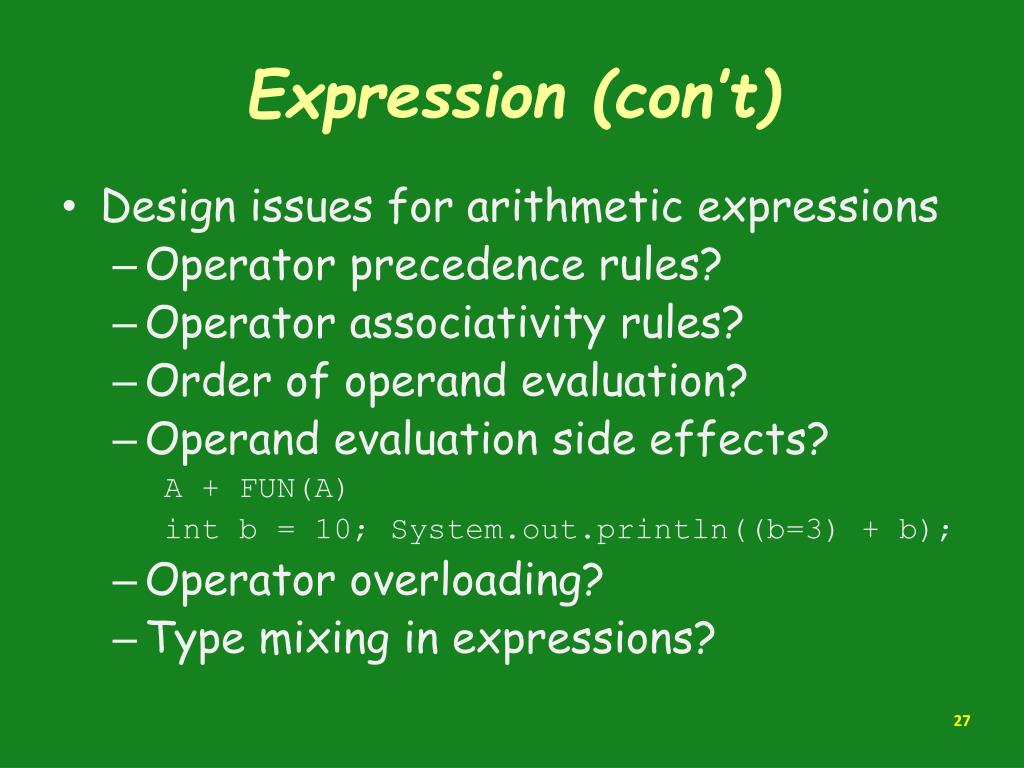 Expression (con't)

• Design issues for arithmetic expressions
– Operator precedence rules?
– Operator associativity rules?
– Order of operand evaluation?
– Operand evaluation side effects?
A + FUN(A)
int b = 10; System.out.println((b=3) + b);
– Operator overloading?
– Type mixing in expressions?

27